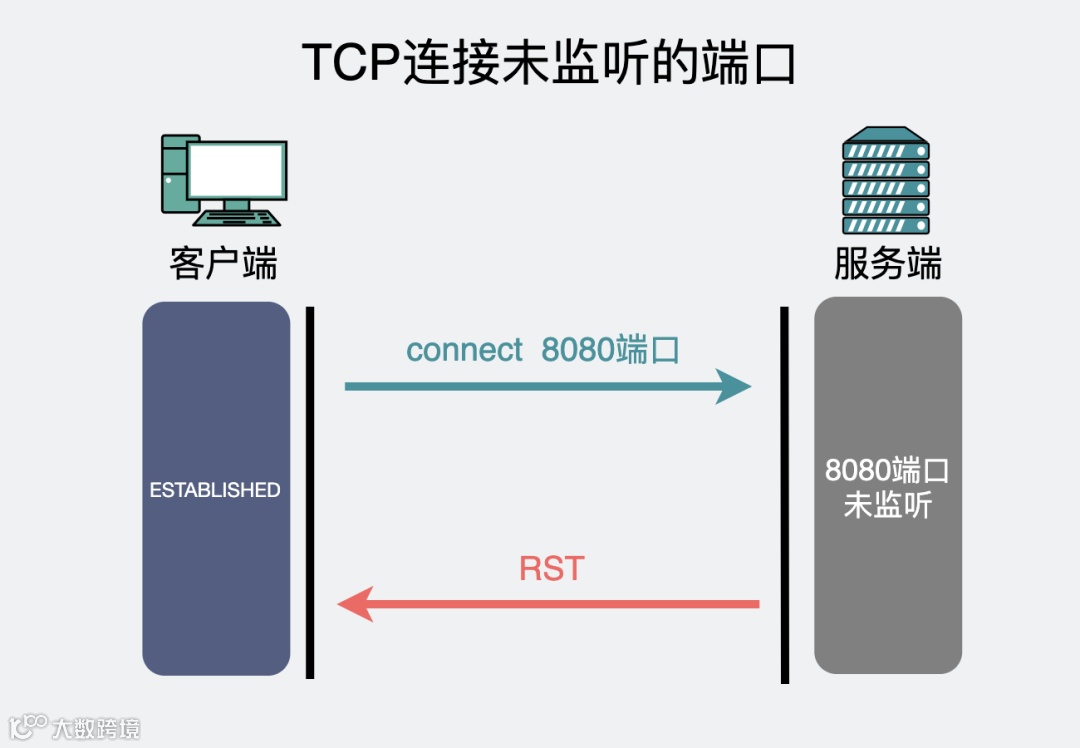 TCP连接未监听的端口

客户端

服务端

connect 8080端口

ESTABLISHED

8080端口
未监听

RST

大数跨境